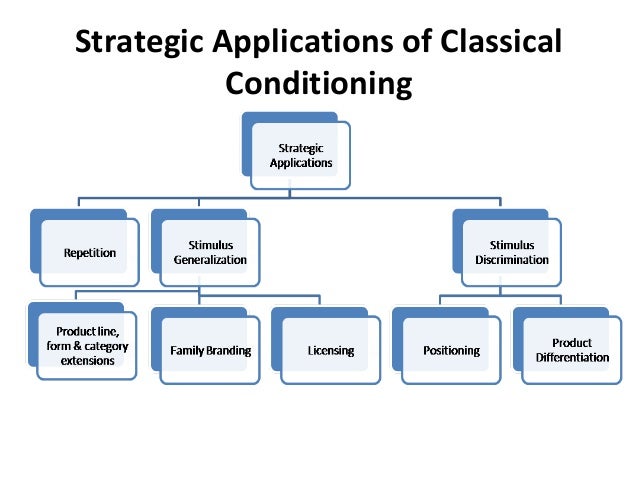 Strategic Applications of Classical Conditioning

Strategic Applications

Repetition

Stimulus Generalization

Stimulus Discrimination

Product line, form & category extensions

Family Branding

Licensing

Positioning

Product Differentiation